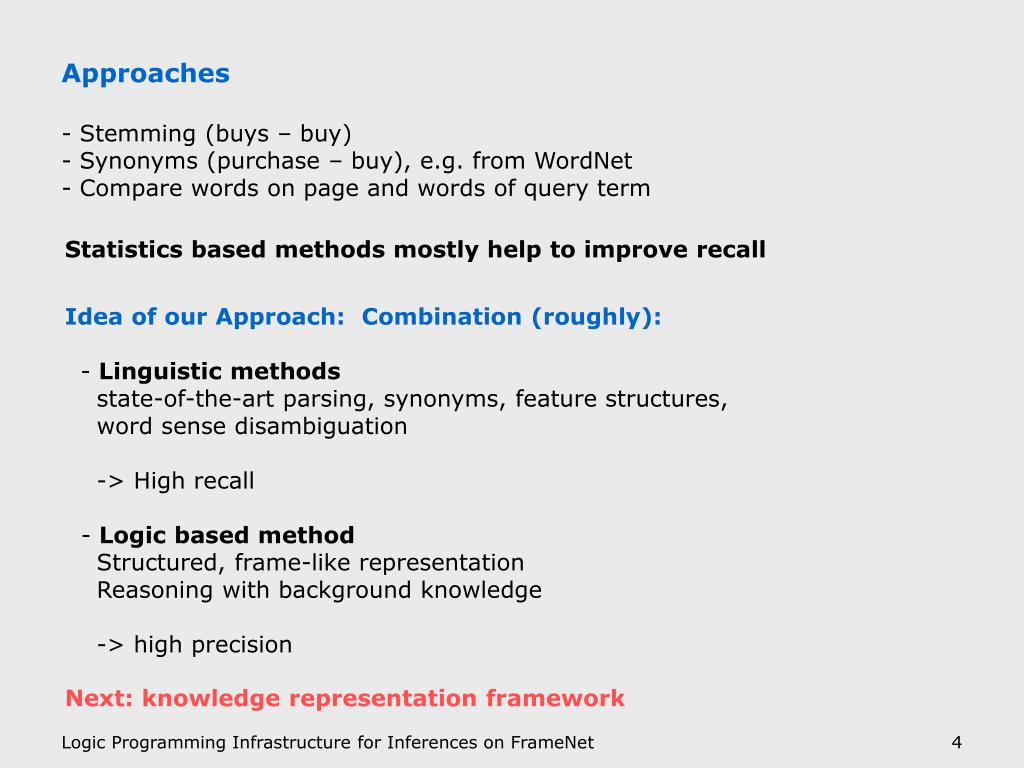 Approaches

- Stemming (buys – buy)
- Synonyms (purchase – buy), e.g. from WordNet
- Compare words on page and words of query term

Statistics based methods mostly help to improve recall

Idea of our Approach: Combination (roughly):

- Linguistic methods
state-of-the-art parsing, synonyms, feature structures, word sense disambiguation

-> High recall

- Logic based method
Structured, frame-like representation
Reasoning with background knowledge

-> high precision

Next: knowledge representation framework

Logic Programming Infrastructure for Inferences on FrameNet

4